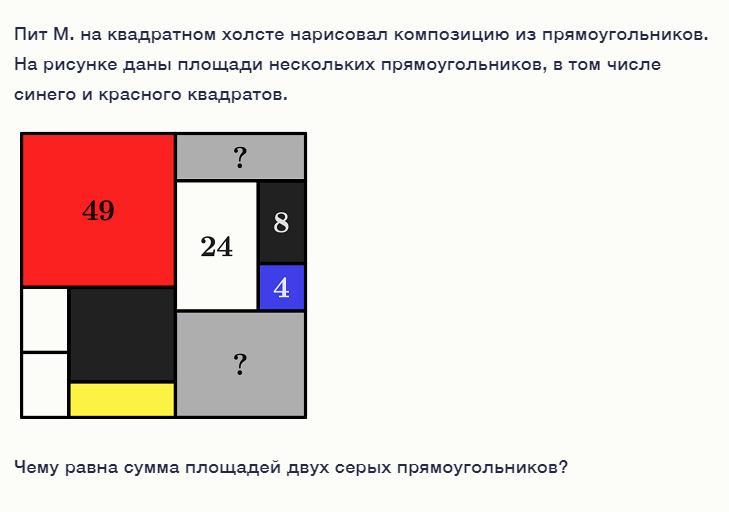 Пит М. на квадратном холсте нарисовал композицию из прямоугольников. На рисунке даны площади нескольких прямоугольников, в том числе синего и красного квадратов.

49

?

24

8

4

?

Чему равна сумма площадей двух серых прямоугольников?